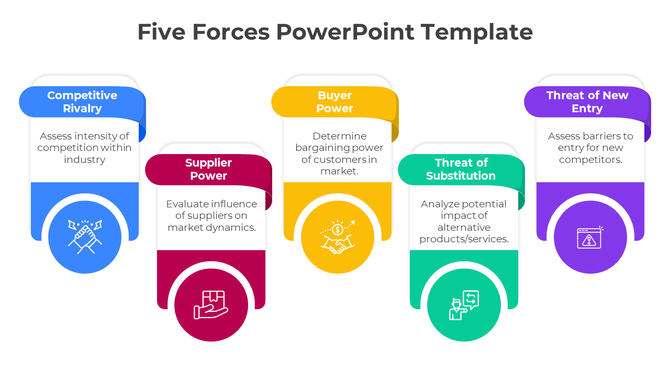 Five Forces PowerPoint Template

Competitive Rivalry

Assess intensity of competition within industry

Supplier Power

Evaluate influence of suppliers on market dynamics.

Buyer Power

Determine bargaining power of customers in market.

Threat of Substitution

Analyze potential impact of alternative products/services.

Threat of New Entry

Assess barriers to entry for new competitors.